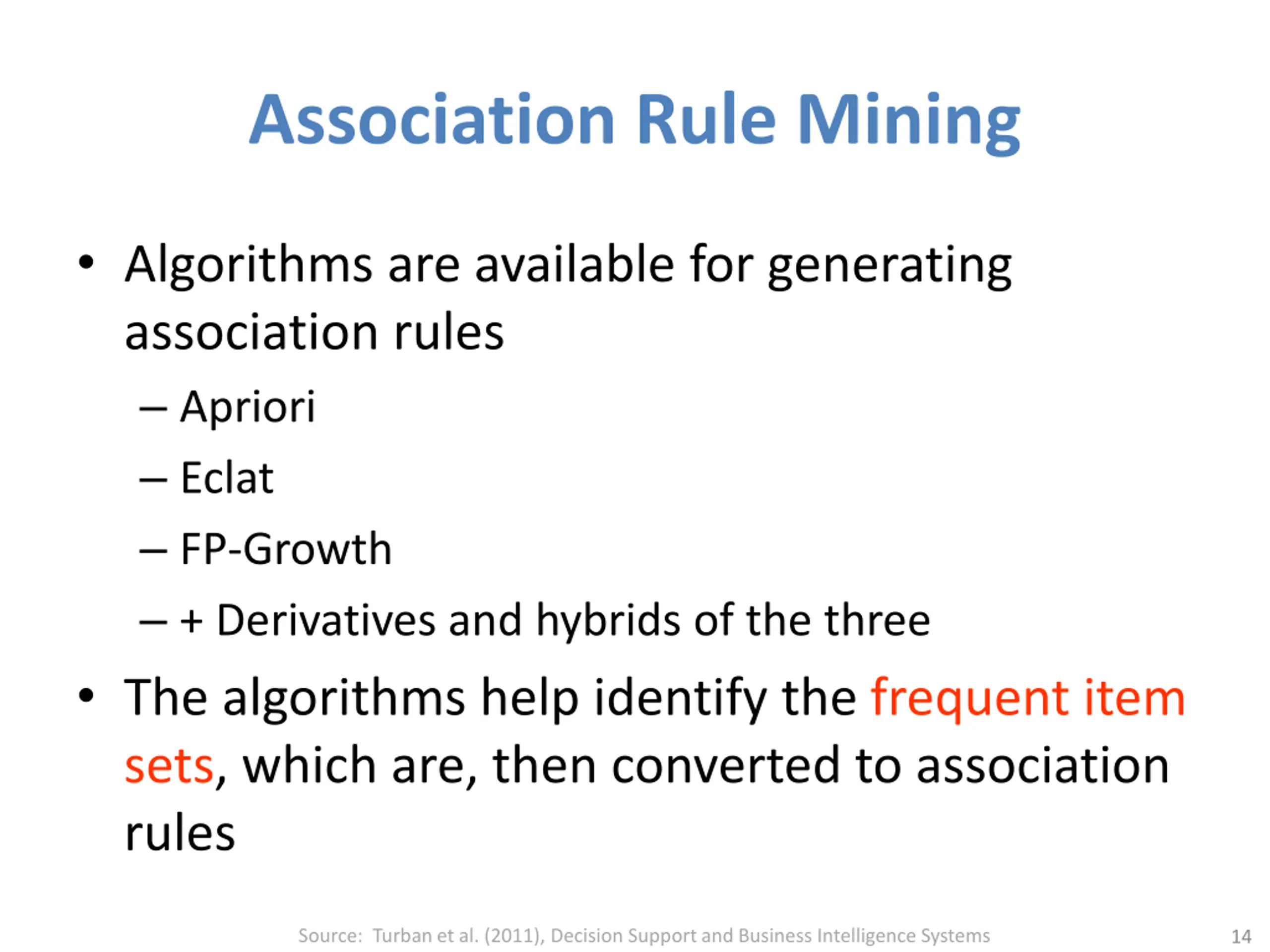 Association Rule Mining

• Algorithms are available for generating association rules

– Apriori

– Eclat

– FP-Growth

– + Derivatives and hybrids of the three

• The algorithms help identify the frequent item sets, which are, then converted to association rules

Source: Turban et al. (2011), Decision Support and Business Intelligence Systems

14